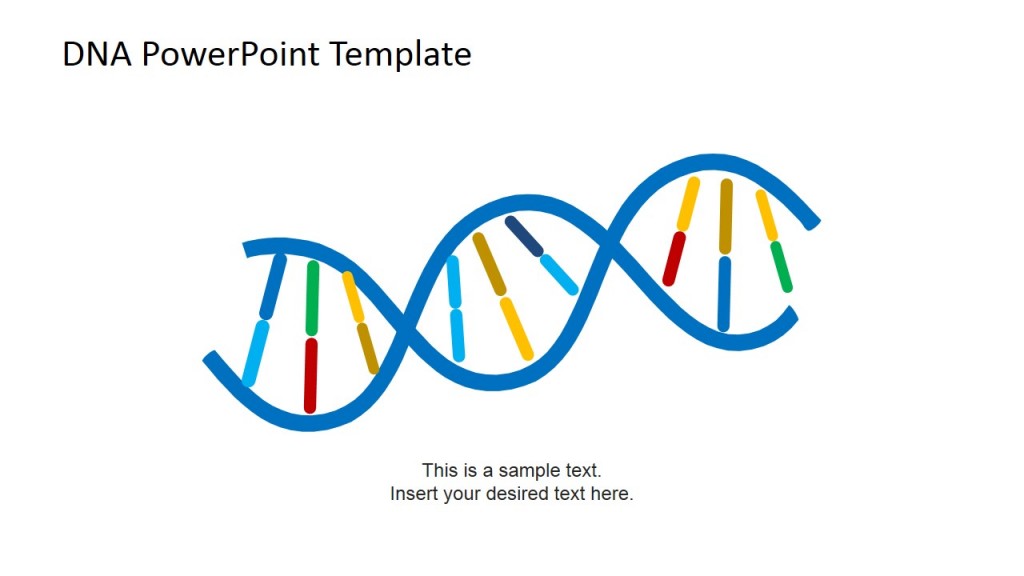 DNA PowerPoint Template

This is a sample text.
Insert your desired text here.